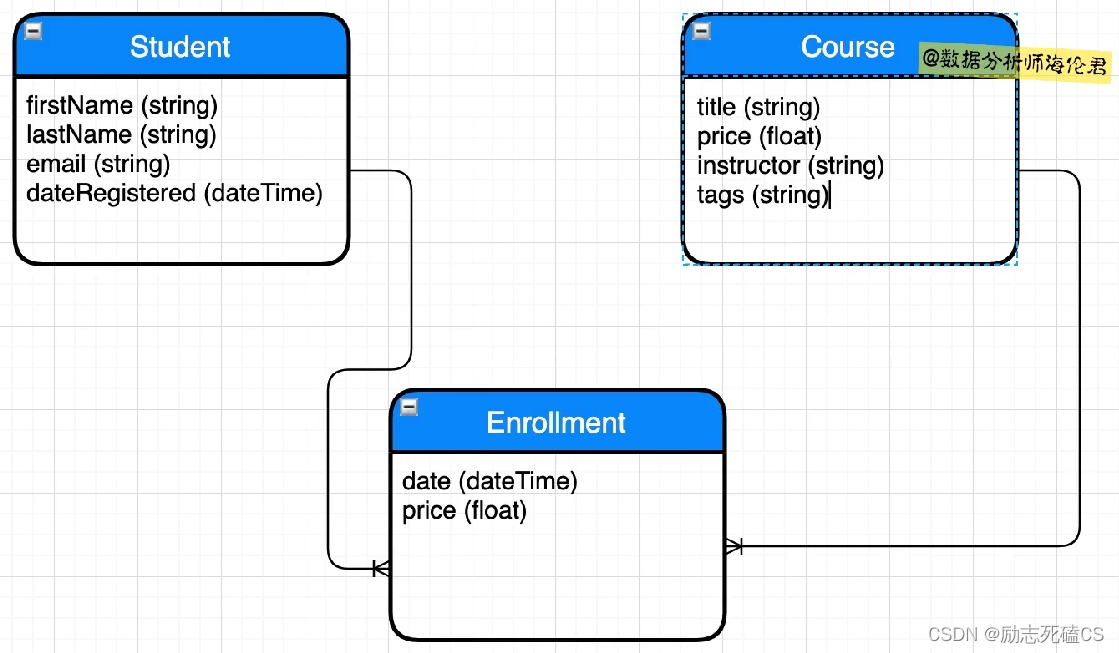 Student

firstName (string)
lastName (string)
email (string)
dateRegistered (dateTime)

Course

@数据分析师海伦君

title (string)
price (float)
instructor (string)
tags (string)

Enrollment

date (dateTime)
price (float)

CSDN @励志死磕CS